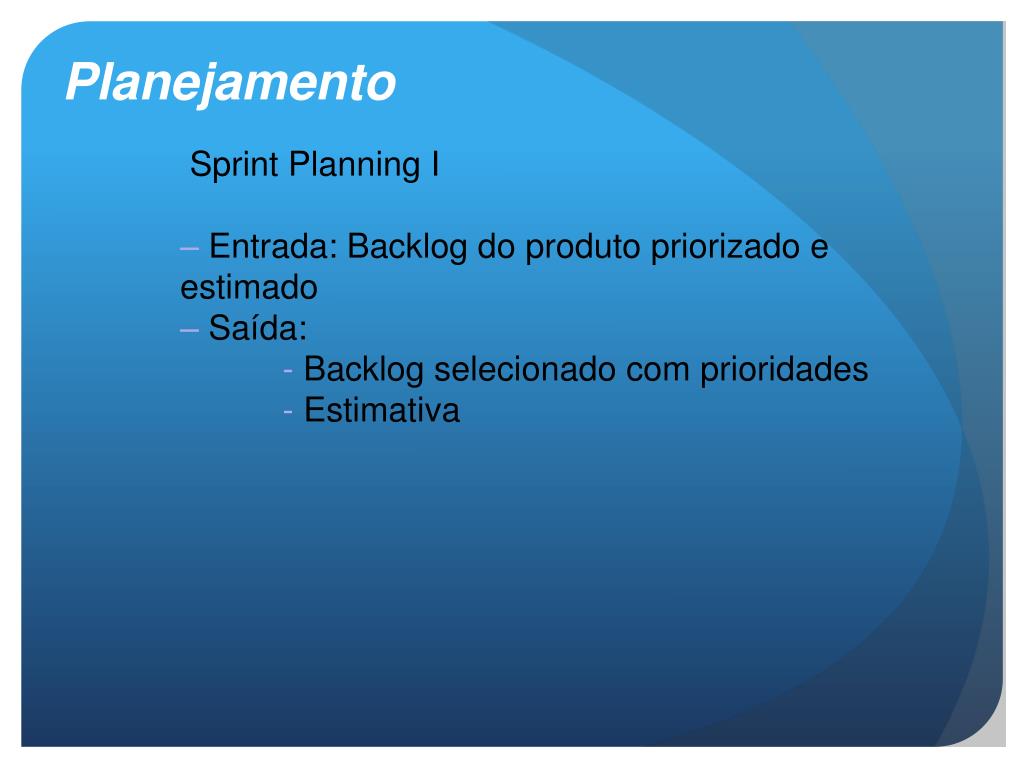 Planejamento

Sprint Planning I

– Entrada: Backlog do produto priorizado e estimado
– Saída:
- Backlog selecionado com prioridades
- Estimativa